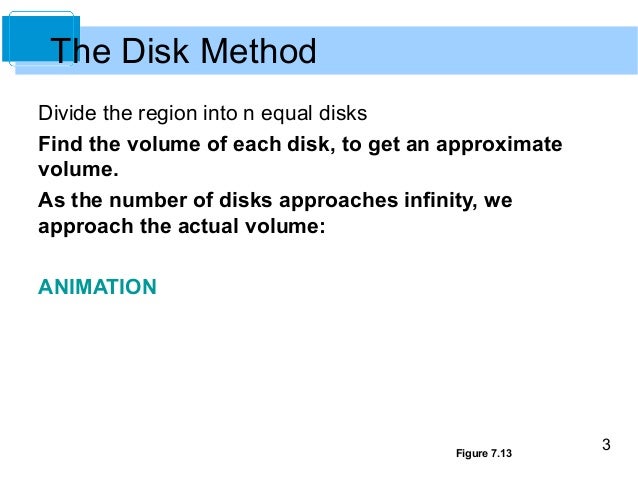 The Disk Method

Divide the region into n equal disks

Find the volume of each disk, to get an approximate volume.

As the number of disks approaches infinity, we approach the actual volume:

ANIMATION

Figure 7.13

3